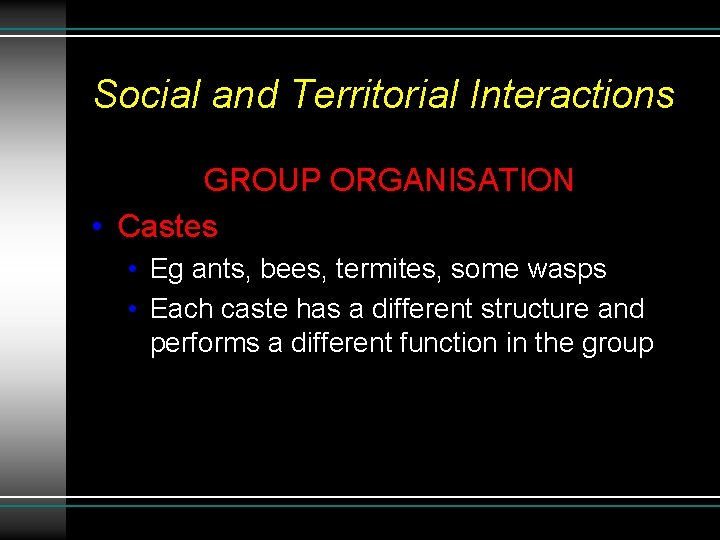 Social and Territorial Interactions

GROUP ORGANISATION

• Castes
  • Eg ants, bees, termites, some wasps
  • Each caste has a different structure and performs a different function in the group